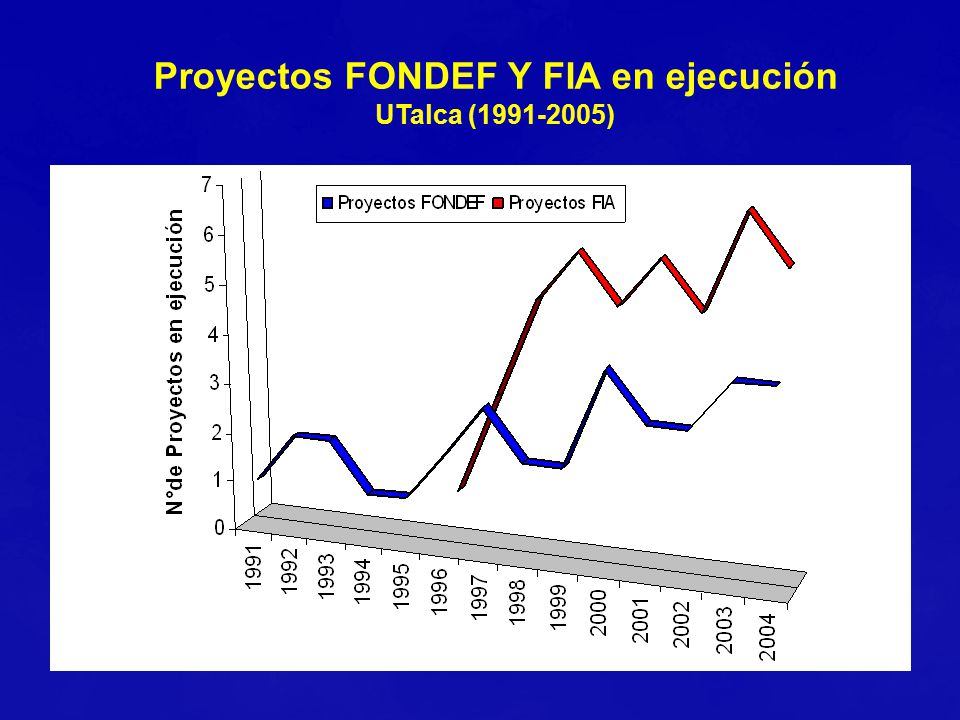 Proyectos FONDEF Y FIA en ejecución
UTalca (1991-2005)

Proyectos FONDEF
Proyectos FIA

N°de Proyectos en ejecución

7
6
5
4
3
2
1
0

1991
1992
1993
1994
1995
1996
1997
1998
1999
2000
2001
2002
2003
2004